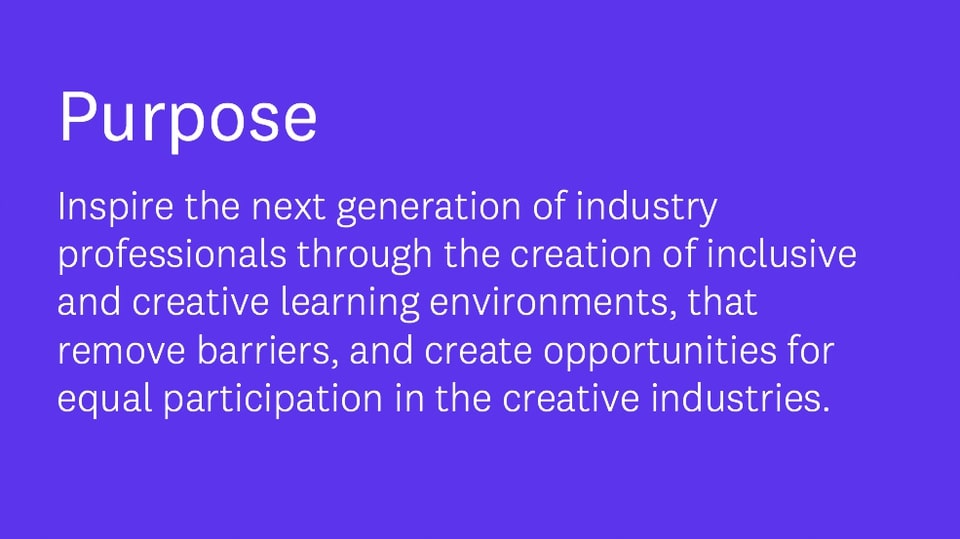 Purpose

Inspire the next generation of industry professionals through the creation of inclusive and creative learning environments, that remove barriers, and create opportunities for equal participation in the creative industries.